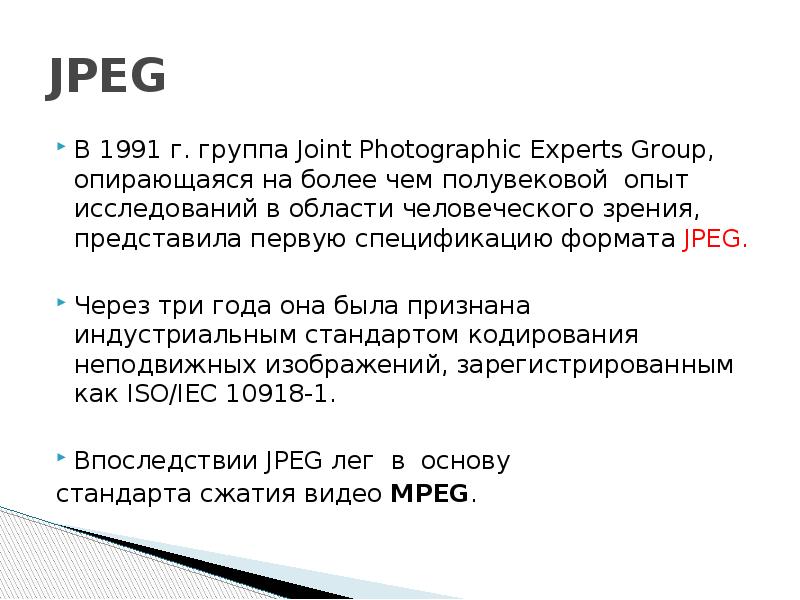 JPEG

В 1991 г. группа Joint Photographic Experts Group, опирающаяся на более чем полувековой опыт исследований в области человеческого зрения, представила первую спецификацию формата JPEG.

Через три года она была признана индустриальным стандартом кодирования неподвижных изображений, зарегистрированным как ISO/IEC 10918-1.

Впоследствии JPEG лег в основу стандарта сжатия видео MPEG.